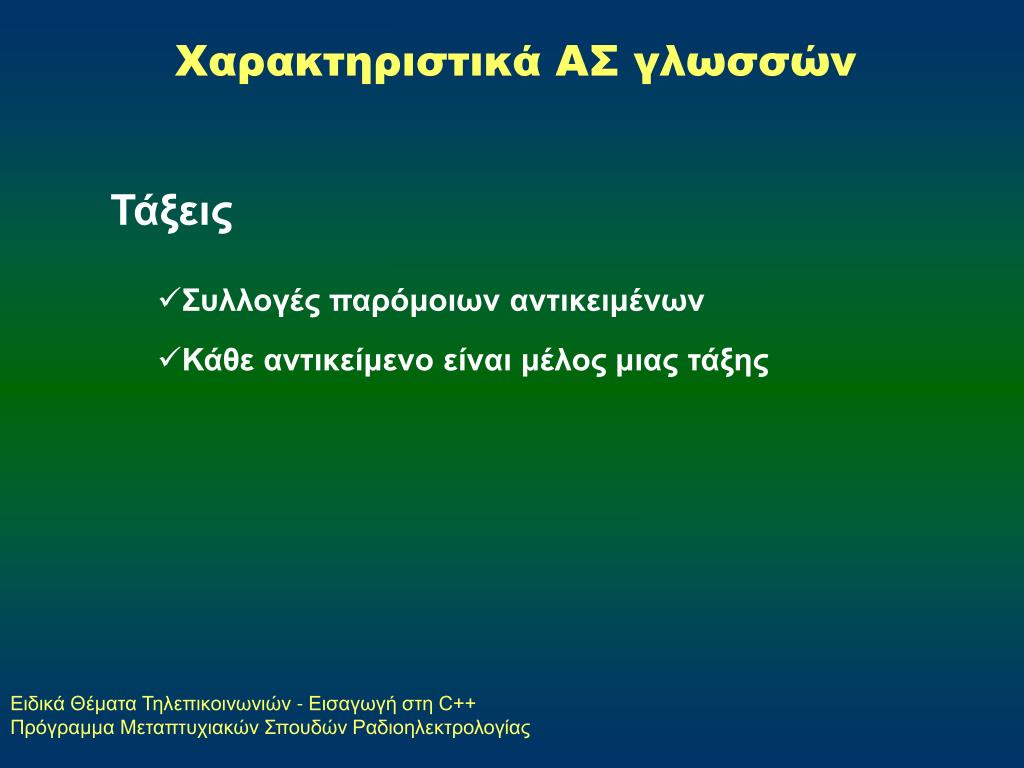 Χαρακτηριστικά ΑΣ γλωσσών

Τάξεις

✓Συλλογές παρόμοιων αντικειμένων

✓Κάθε αντικείμενο είναι μέλος μιας τάξης

Ειδικά Θέματα Τηλεπικοινωνιών - Εισαγωγή στη C++
Πρόγραμμα Μεταπτυχιακών Σπουδών Ραδιοηλεκτρολογίας